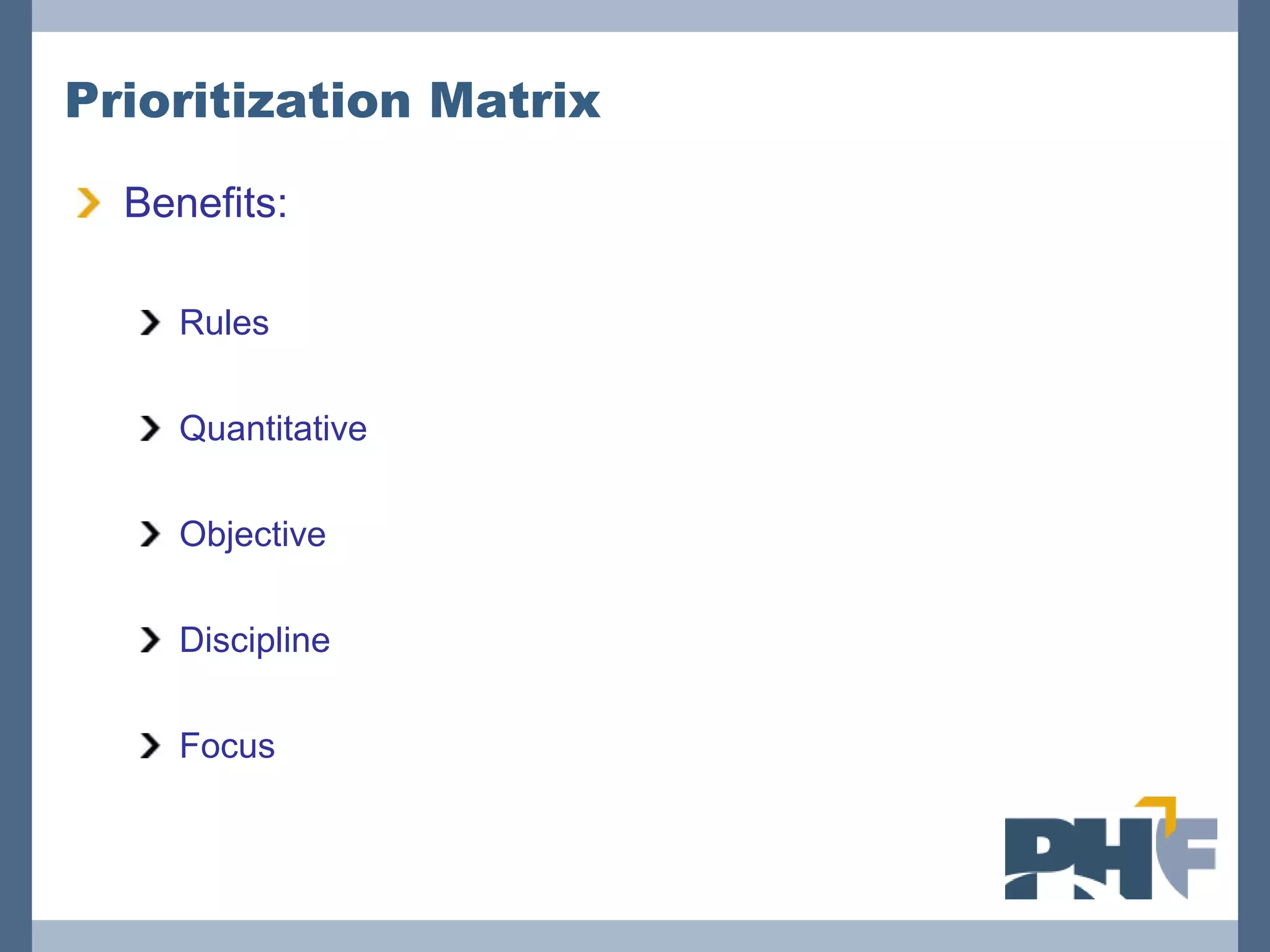 Prioritization Matrix

Benefits:

Rules

Quantitative

Objective

Discipline

Focus

PHF